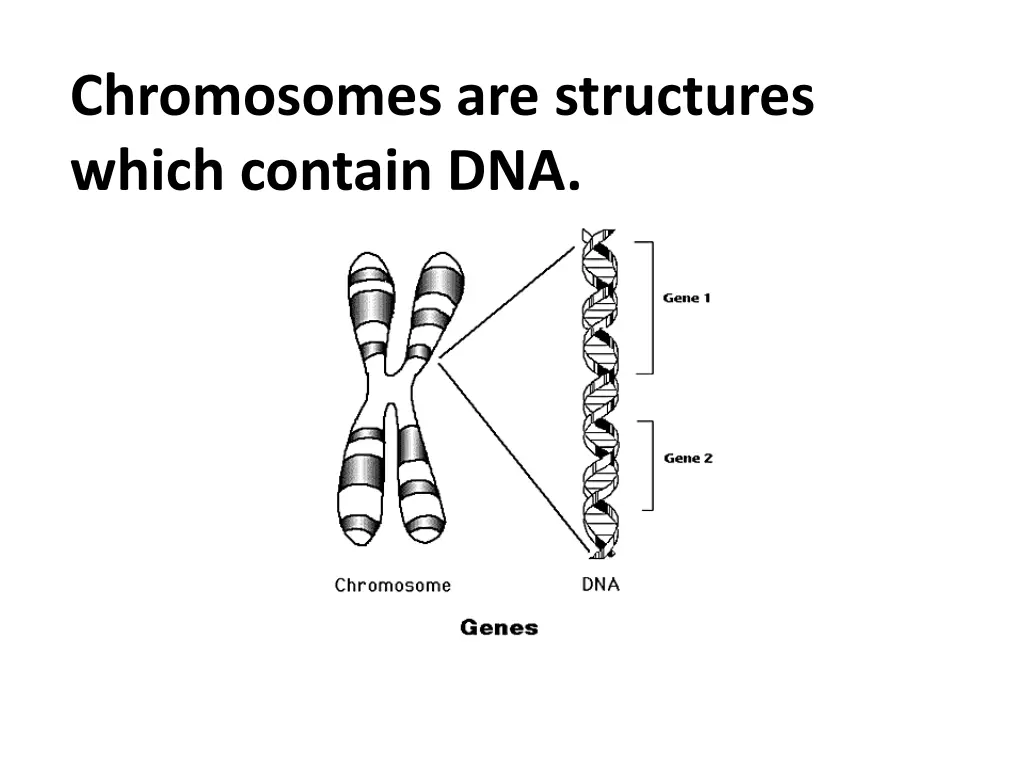 Chromosomes are structures which contain DNA.

Gene 1

Gene 2

Chromosome

DNA

Genes